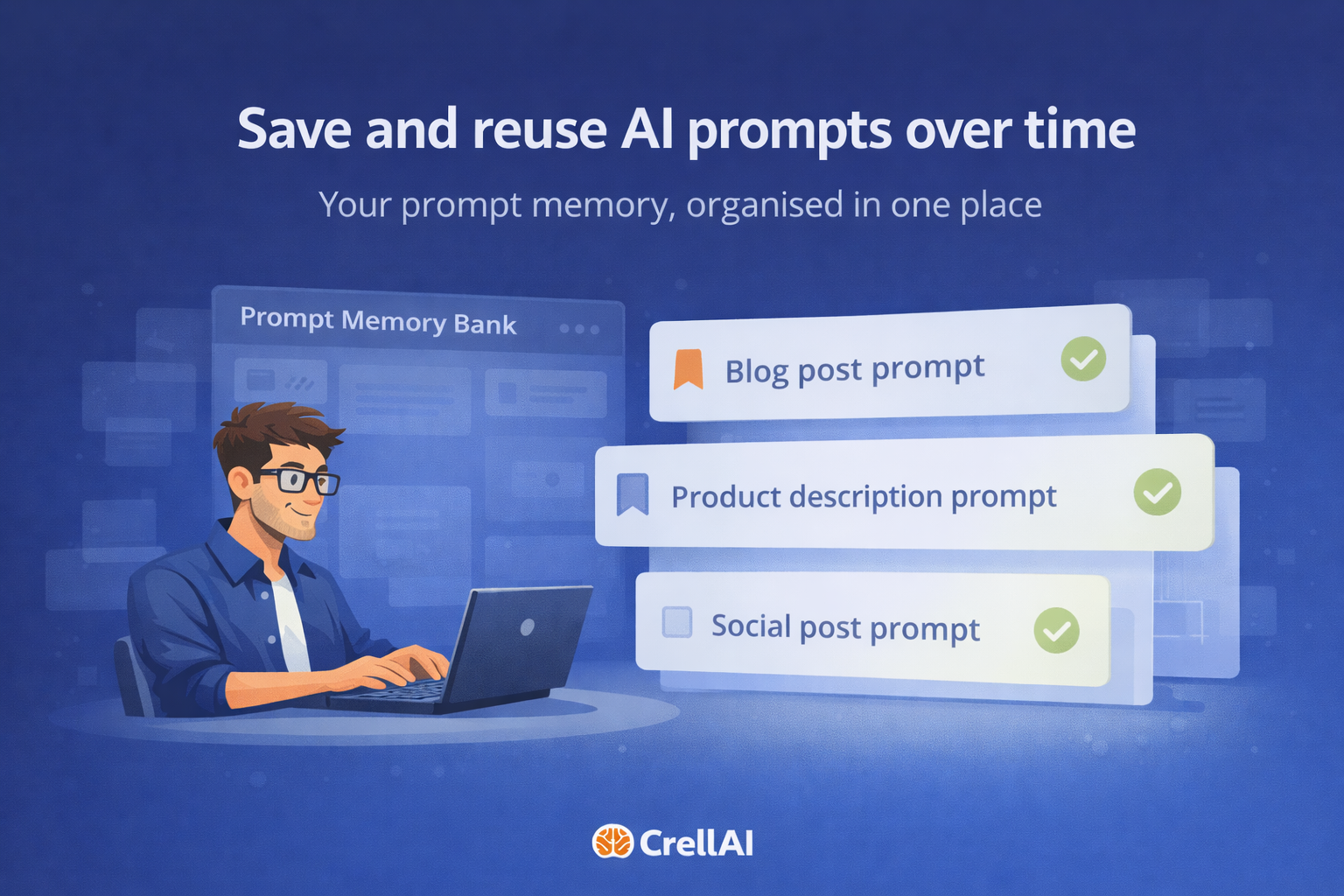 Save and reuse AI prompts over time

Your prompt memory, organised in one place

Prompt Memory Bank

Blog post prompt

Product description prompt

Social post prompt

CrellAI